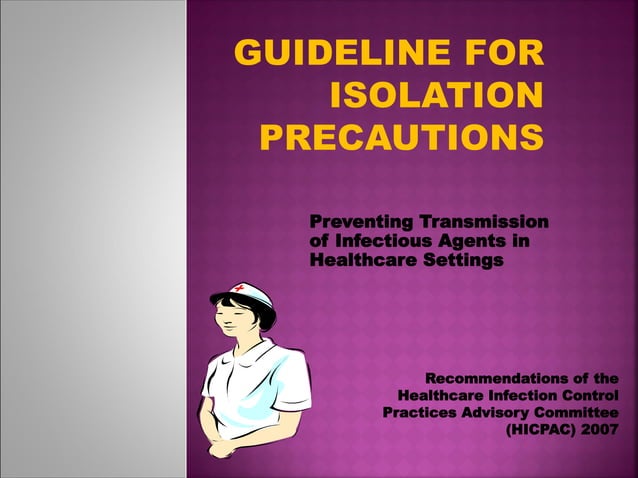 GUIDELINE FOR ISOLATION PRECAUTIONS

Preventing Transmission of Infectious Agents in Healthcare Settings

Recommendations of the Healthcare Infection Control Practices Advisory Committee (HICPAC) 2007